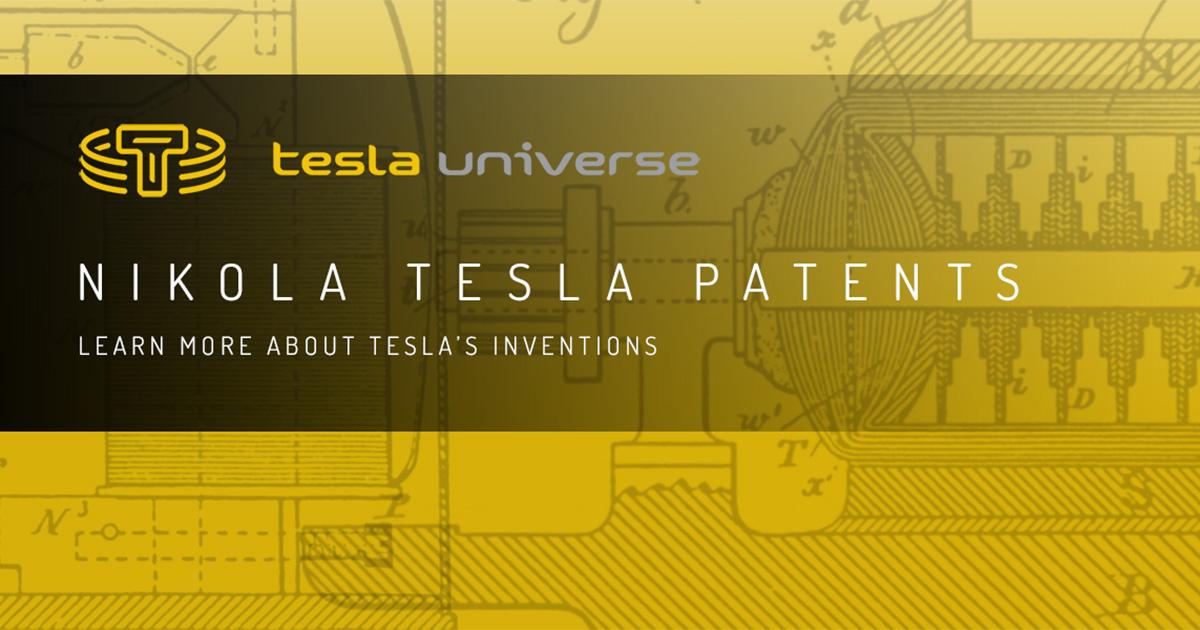 tesla universe

NIKOLA TESLA PATENTS

LEARN MORE ABOUT TESLA'S INVENTIONS